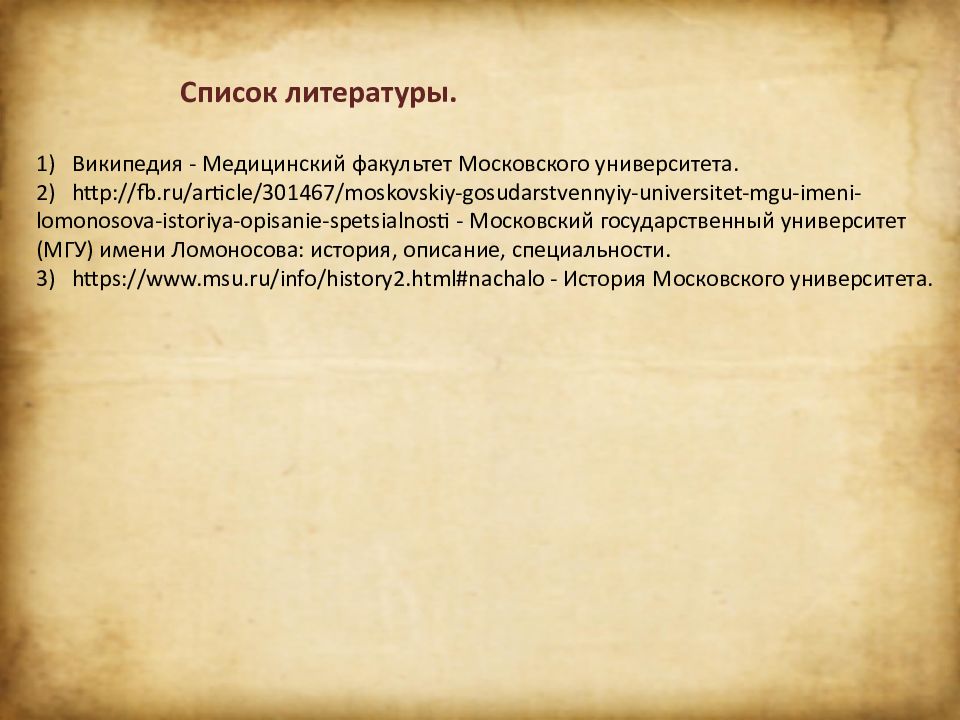 Список литературы.

1) Википедия - Медицинский факультет Московского университета.
2) http://fb.ru/article/301467/moskovskiy-gosudarstvennyiy-universitet-mgu-imeni-lomonosova-istoriya-opisanie-spetsialnosti - Московский государственный университет (МГУ) имени Ломоносова: история, описание, специальности.
3) https://www.msu.ru/info/history2.html#nachalo - История Московского университета.